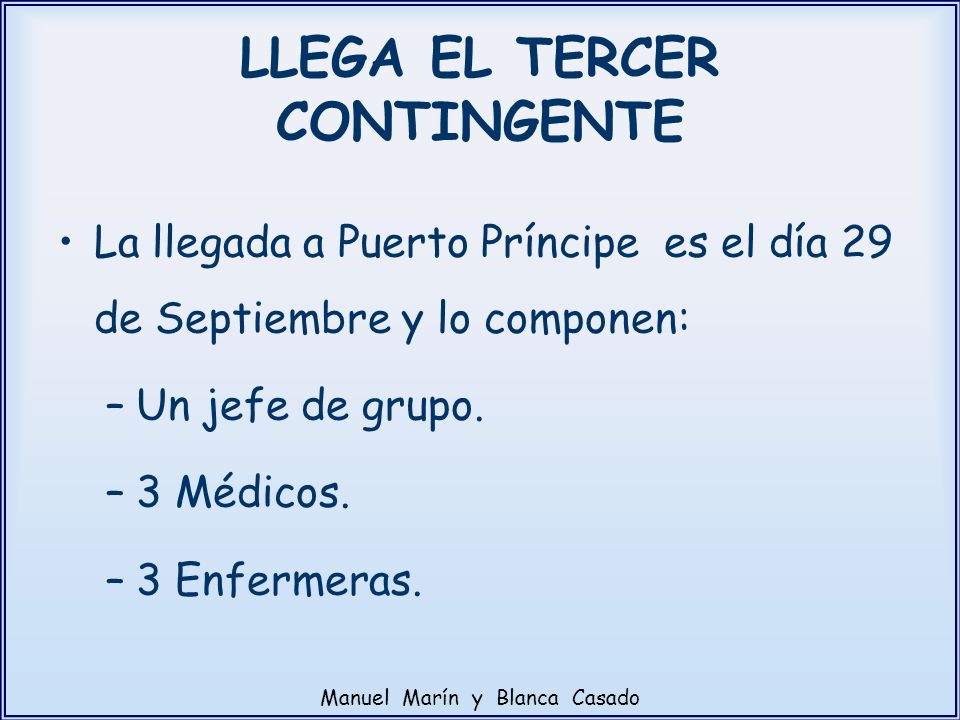 LLEGA EL TERCER CONTINGENTE

• La llegada a Puerto Príncipe es el día 29 de Septiembre y lo componen:
– Un jefe de grupo.
– 3 Médicos.
– 3 Enfermeras.

Manuel Marín y Blanca Casado